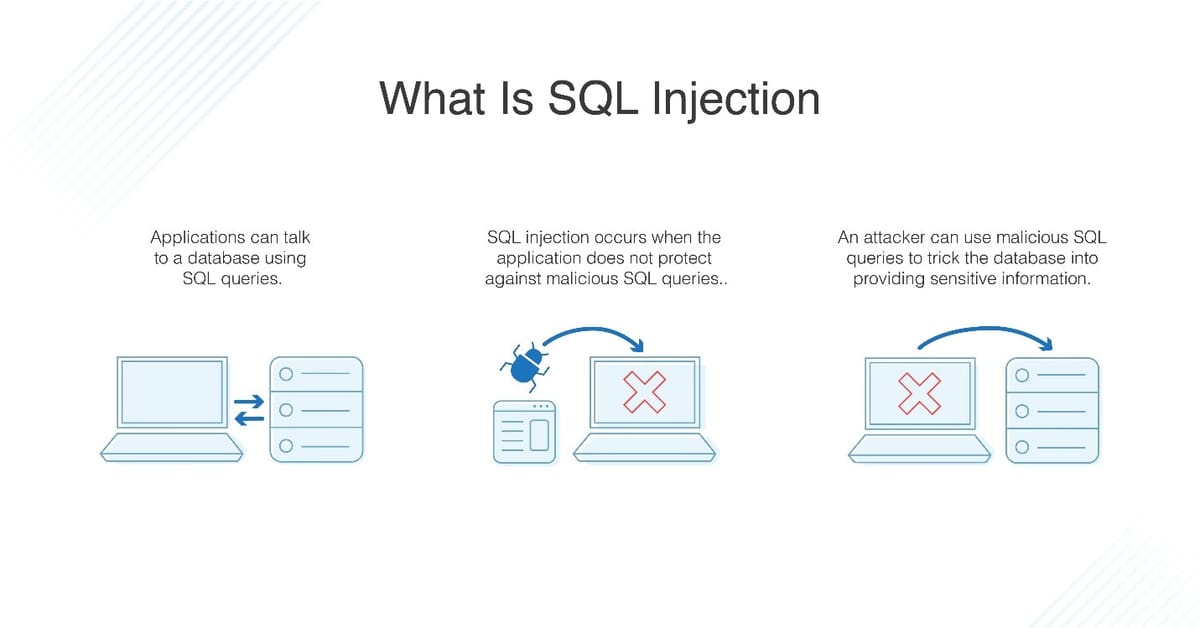 What Is SQL Injection

Applications can talk to a database using SQL queries.

SQL injection occurs when the application does not protect against malicious SQL queries..

An attacker can use malicious SQL queries to trick the database into providing sensitive information.